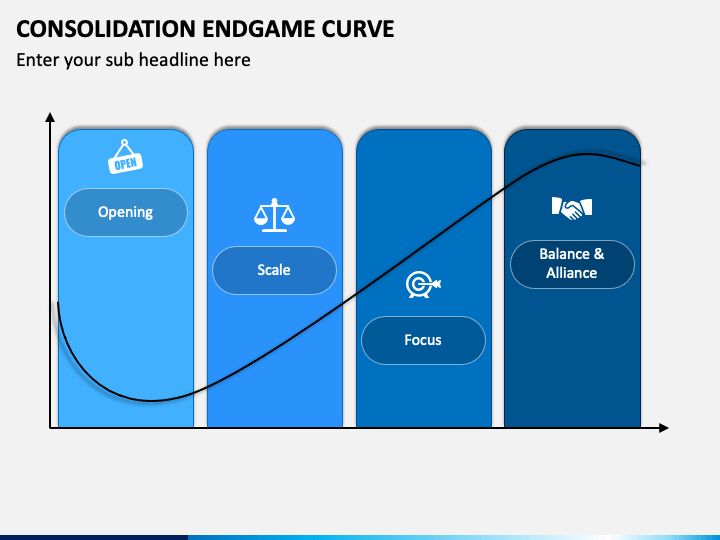 CONSOLIDATION ENDGAME CURVE

Enter your sub headline here

OPEN

Opening

Scale

Focus

Balance & Alliance